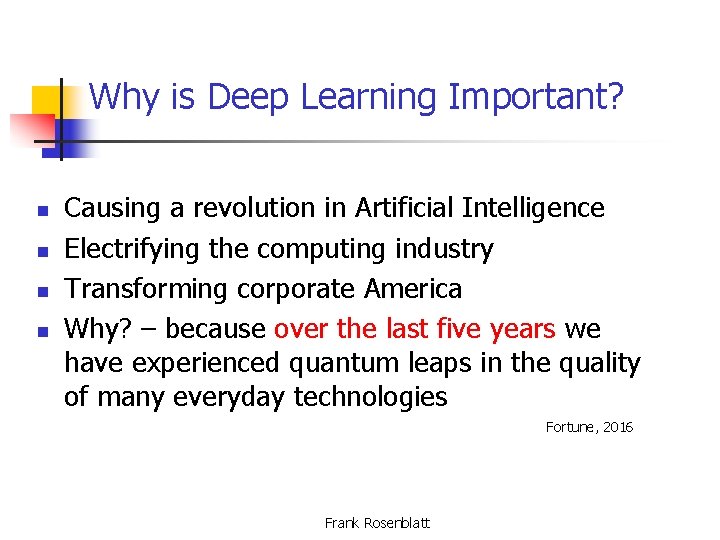 Why is Deep Learning Important?

- Causing a revolution in Artificial Intelligence
- Electrifying the computing industry
- Transforming corporate America
- Why? – because over the last five years we have experienced quantum leaps in the quality of many everyday technologies

Fortune, 2016

Frank Rosenblatt